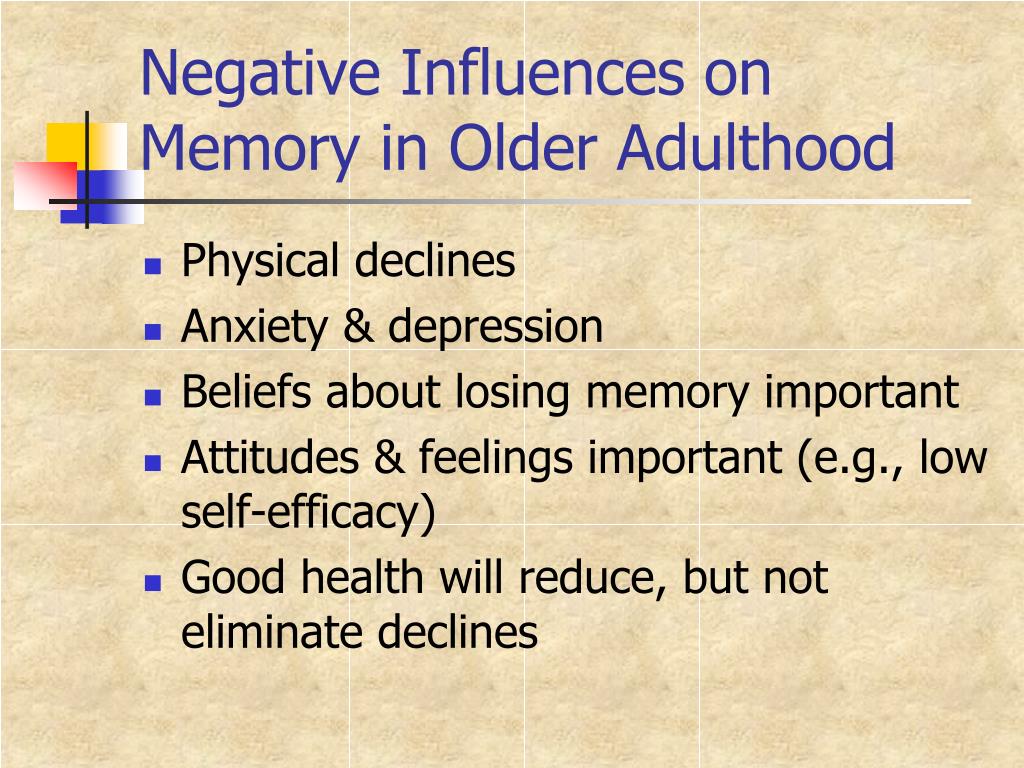 Negative Influences on Memory in Older Adulthood

- Physical declines
- Anxiety & depression
- Beliefs about losing memory important
- Attitudes & feelings important (e.g., low self-efficacy)
- Good health will reduce, but not eliminate declines